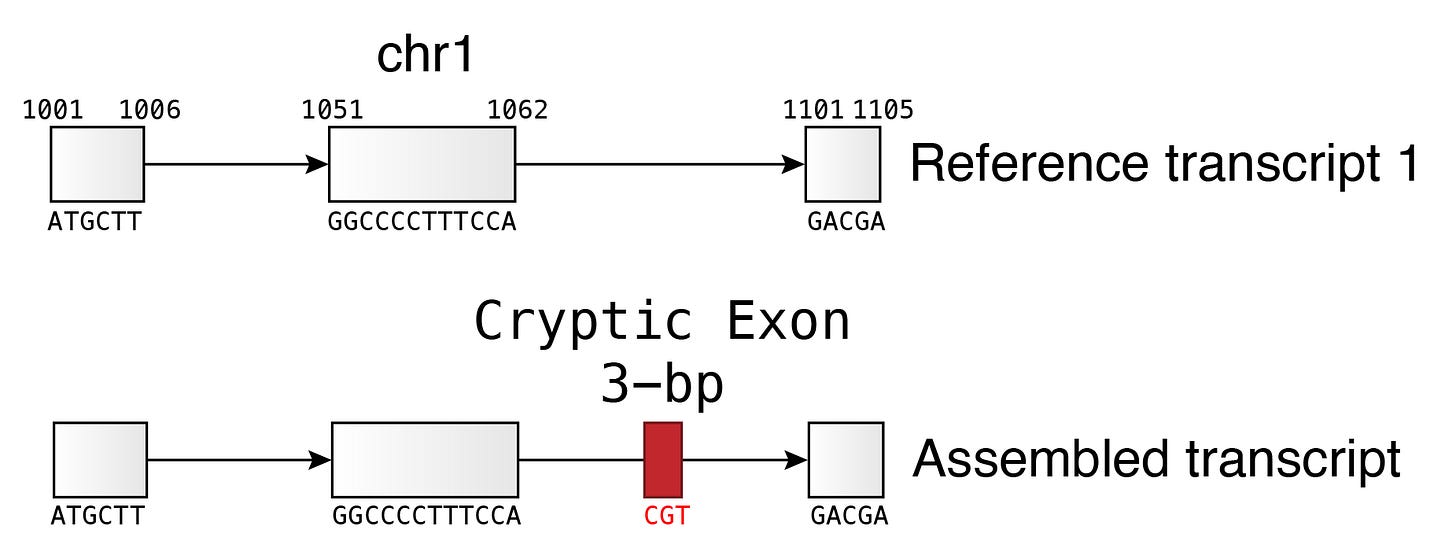 chr1

1001 1006 1051 1062 1101 1105

ATGCTT GGCCCCTTTCCA GACGA

Reference transcript 1

Cryptic Exon
3-bp

ATGCTT GGCCCCTTTCCA CGT GACGA

Assembled transcript